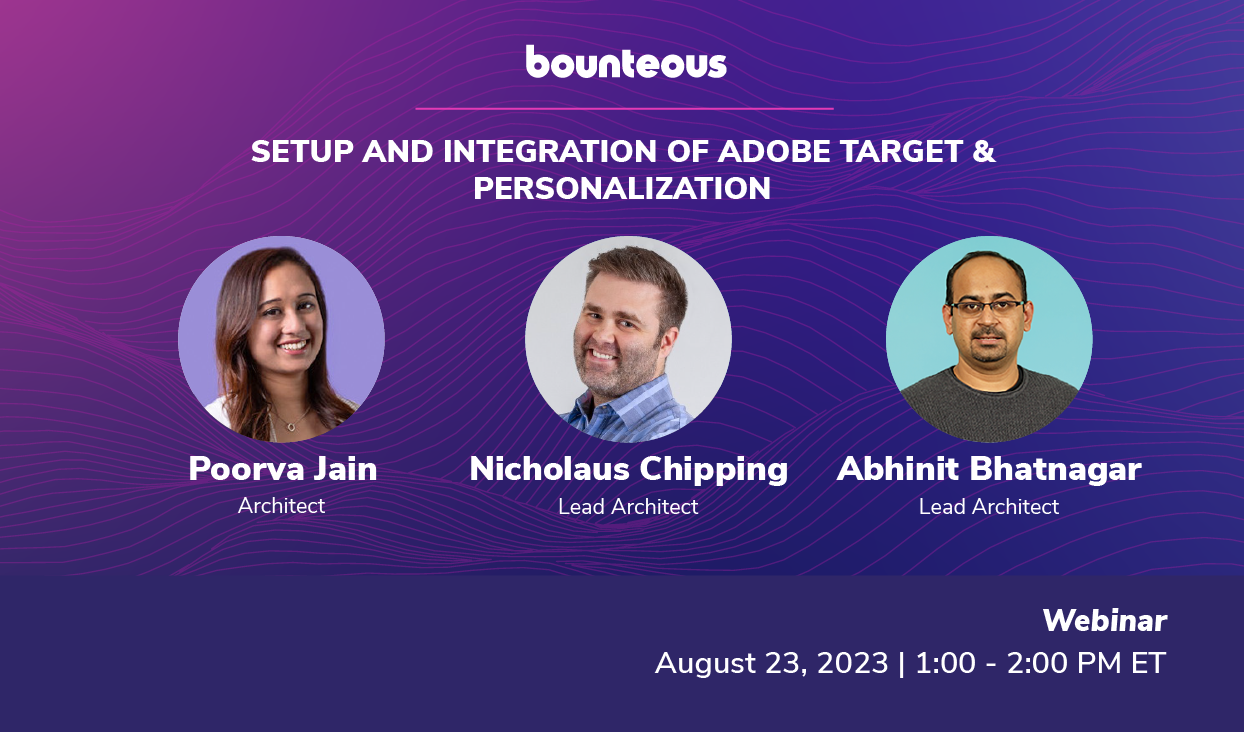 bounteous

SETUP AND INTEGRATION OF ADOBE TARGET & PERSONALIZATION

Poorva Jain
Architect

Nicholaus Chipping
Lead Architect

Abhinit Bhatnagar
Lead Architect

Webinar
August 23, 2023 | 1:00 - 2:00 PM ET